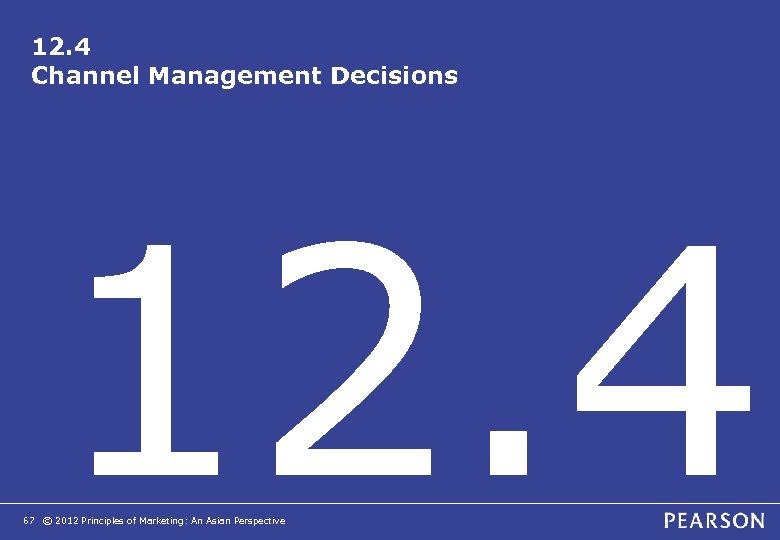 12.4
Channel Management Decisions

12.4

67 © 2012 Principles of Marketing: An Asian Perspective

PEARSON